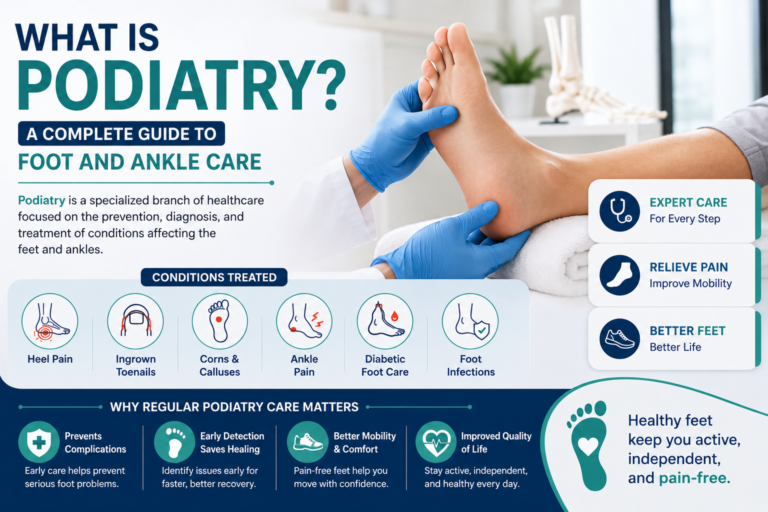 WHAT IS PODIATRY?

A COMPLETE GUIDE TO FOOT AND ANKLE CARE

Podiatry is a specialized branch of healthcare focused on the prevention, diagnosis, and treatment of conditions affecting the feet and ankles.

EXPERT CARE
For Every Step

RELIEVE PAIN
Improve Mobility

BETTER FEET
Better Life

CONDITIONS TREATED

Heel Pain

Ingrown Toenails

Corns & Calluses

Ankle Pain

Diabetic Foot Care

Foot Infections

WHY REGULAR PODIATRY CARE MATTERS

Prevents Complications
Early care helps prevent serious foot problems.

Early Detection Saves Healing
Identify issues early for faster, better recovery.

Better Mobility & Comfort
Pain-free feet help you move with confidence.

Improved Quality of Life
Stay active, independent, and healthy every day.

Healthy feet keep you active, independent, and pain-free.